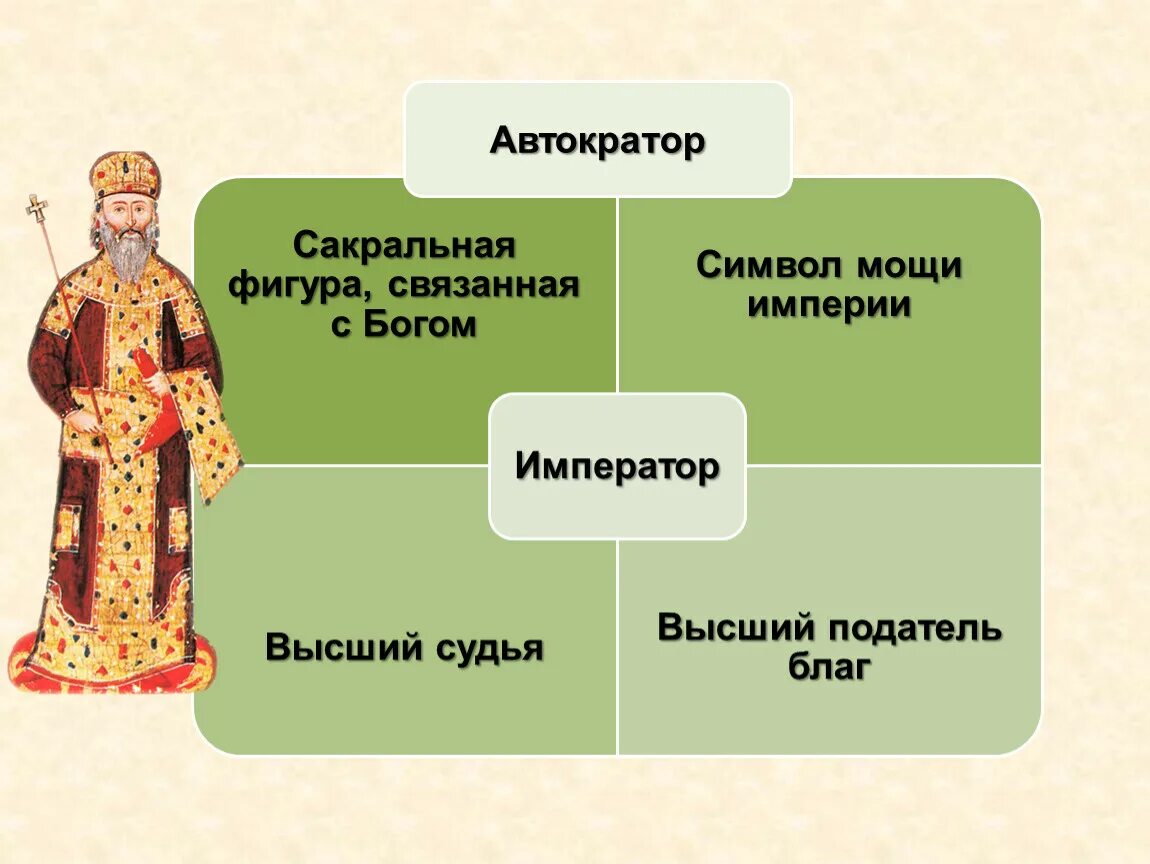 Автократор

Сакральная фигура, связанная с Богом

Символ мощи империи

Император

Высший судья

Высший податель благ